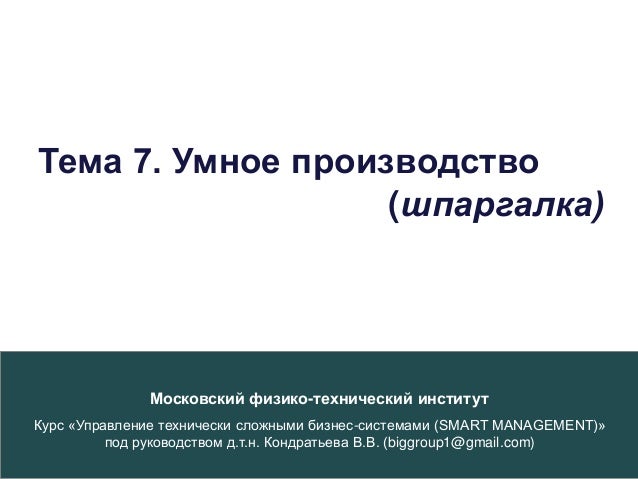 Тема 7. Умное производство (шпаргалка)

Московский физико-технический институт

Курс «Управление технически сложными бизнес-системами (SMART MANAGEMENT)» под руководством д.т.н. Кондратьева В.В. (biggroup1@gmail.com)